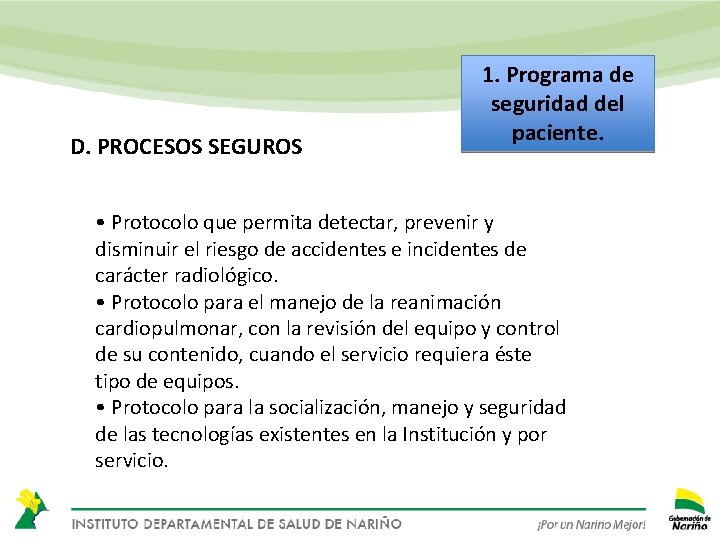 1. Programa de seguridad del paciente.

D. PROCESOS SEGUROS

• Protocolo que permita detectar, prevenir y disminuir el riesgo de accidentes e incidentes de carácter radiológico.
• Protocolo para el manejo de la reanimación cardiopulmonar, con la revisión del equipo y control de su contenido, cuando el servicio requiera éste tipo de equipos.
• Protocolo para la socialización, manejo y seguridad de las tecnologías existentes en la Institución y por servicio.

INSTITUTO DEPARTAMENTAL DE SALUD DE NARIÑO

¡Por un Nariño Mejor!

Gobernación de Nariño